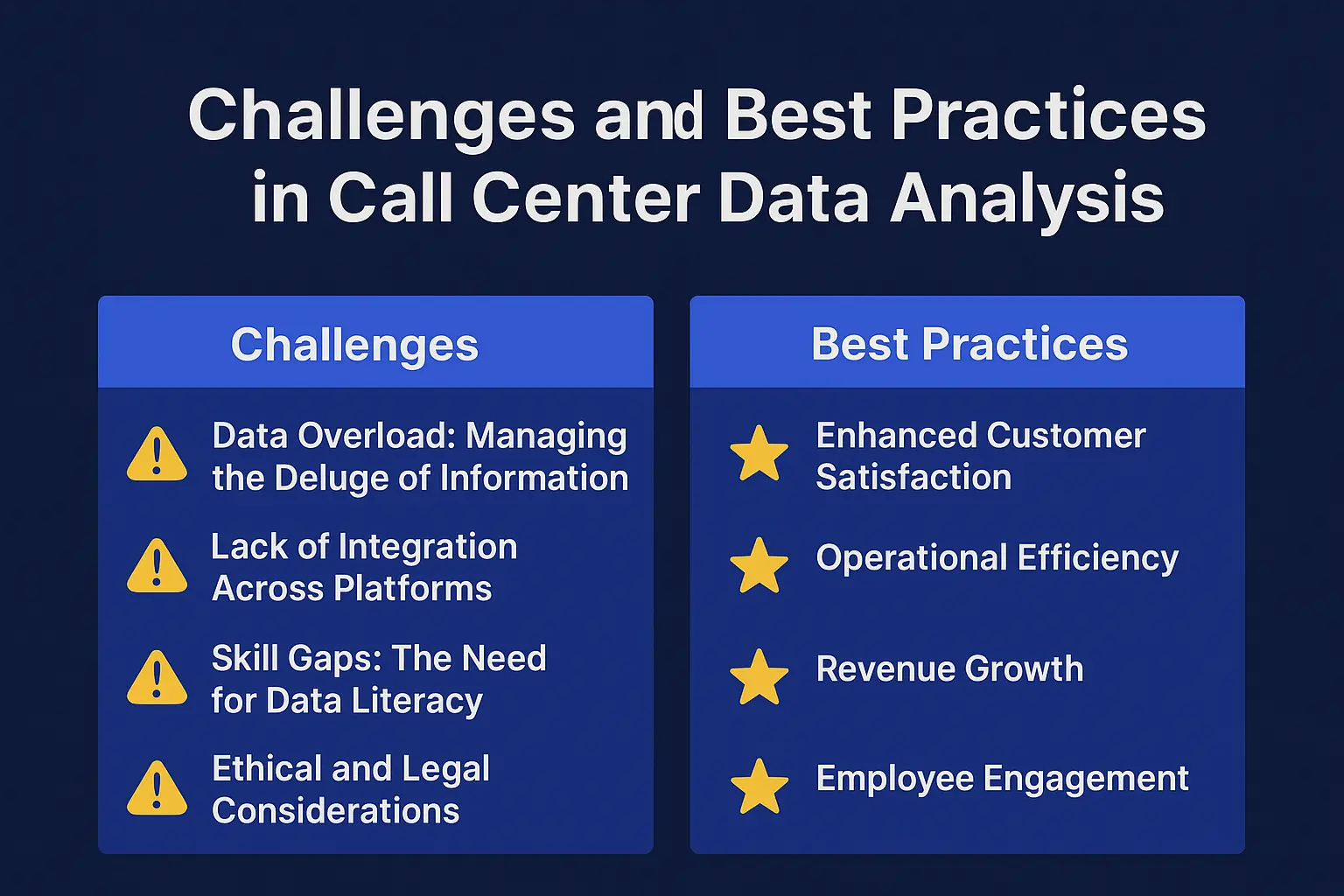 Challenges and Best Practices in Call Center Data Analysis

Challenges

Data Overload: Managing the Deluge of Information

Lack of Integration Across Platforms

Skill Gaps: The Need for Data Literacy

Ethical and Legal Considerations

Best Practices

Enhanced Customer Satisfaction

Operational Efficiency

Revenue Growth

Employee Engagement